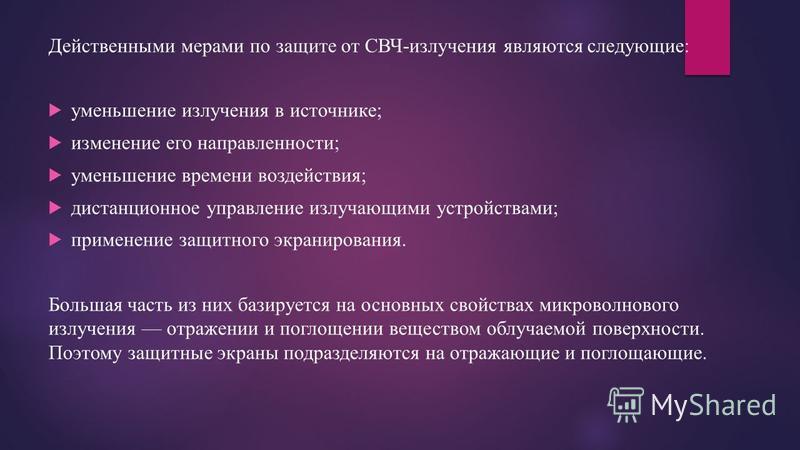 Действенными мерами по защите от СВЧ-излучения являются следующие:

уменьшение излучения в источнике;

изменение его направленности;

уменьшение времени воздействия;

дистанционное управление излучающими устройствами;

применение защитного экранирования.

Большая часть из них базируется на основных свойствах микроволнового излучения — отражении и поглощении веществом облучаемой поверхности. Поэтому защитные экраны подразделяются на отражающие и поглощающие.

MyShared